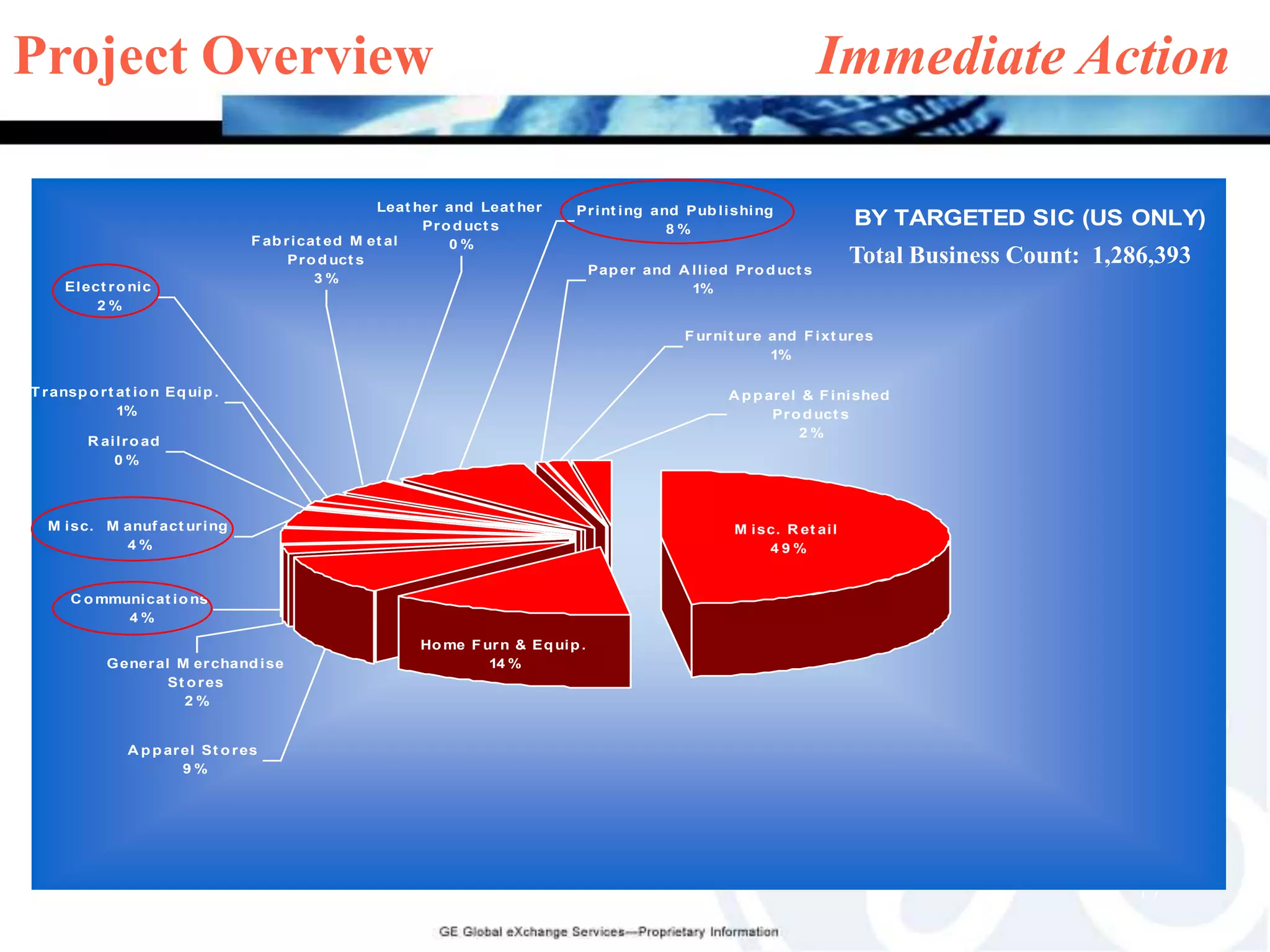 Project Overview

Immediate Action

BY TARGETED SIC (US ONLY)

Total Business Count: 1,286,393

Leather and Leather Products
0%

Printing and Publishing
8%

Fabricated Metal Products
3%

Paper and Allied Products
1%

Electronic
2%

Furniture and Fixtures
1%

Transportation Equip.
1%

Apparel & Finished Products
2%

Railroad
0%

Misc. Manufacturing
4%

Misc. Retail
49%

Communications
4%

Home Furn & Equip.
14%

General Merchandise Stores
2%

Apparel Stores
9%

GE Global eXchange Services—Proprietary Information